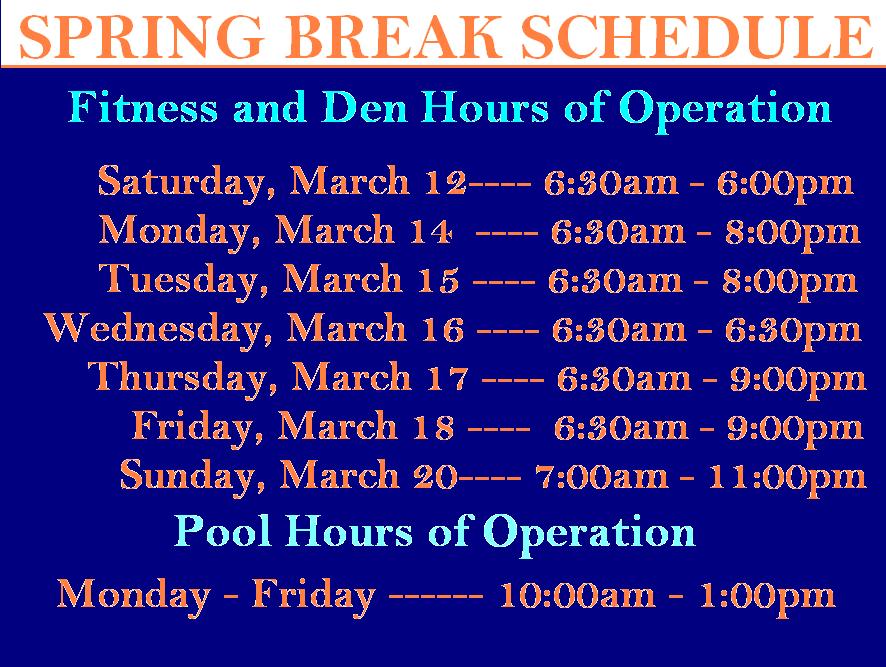 SPRING BREAK SCHEDULE

Fitness and Den Hours of Operation

Saturday, March 12---- 6:30am - 6:00pm
Monday, March 14 ---- 6:30am - 8:00pm
Tuesday, March 15 ---- 6:30am - 8:00pm
Wednesday, March 16 ---- 6:30am - 6:30pm
Thursday, March 17 ---- 6:30am - 9:00pm
Friday, March 18 ---- 6:30am - 9:00pm
Sunday, March 20---- 7:00am - 11:00pm

Pool Hours of Operation

Monday - Friday ------ 10:00am - 1:00pm